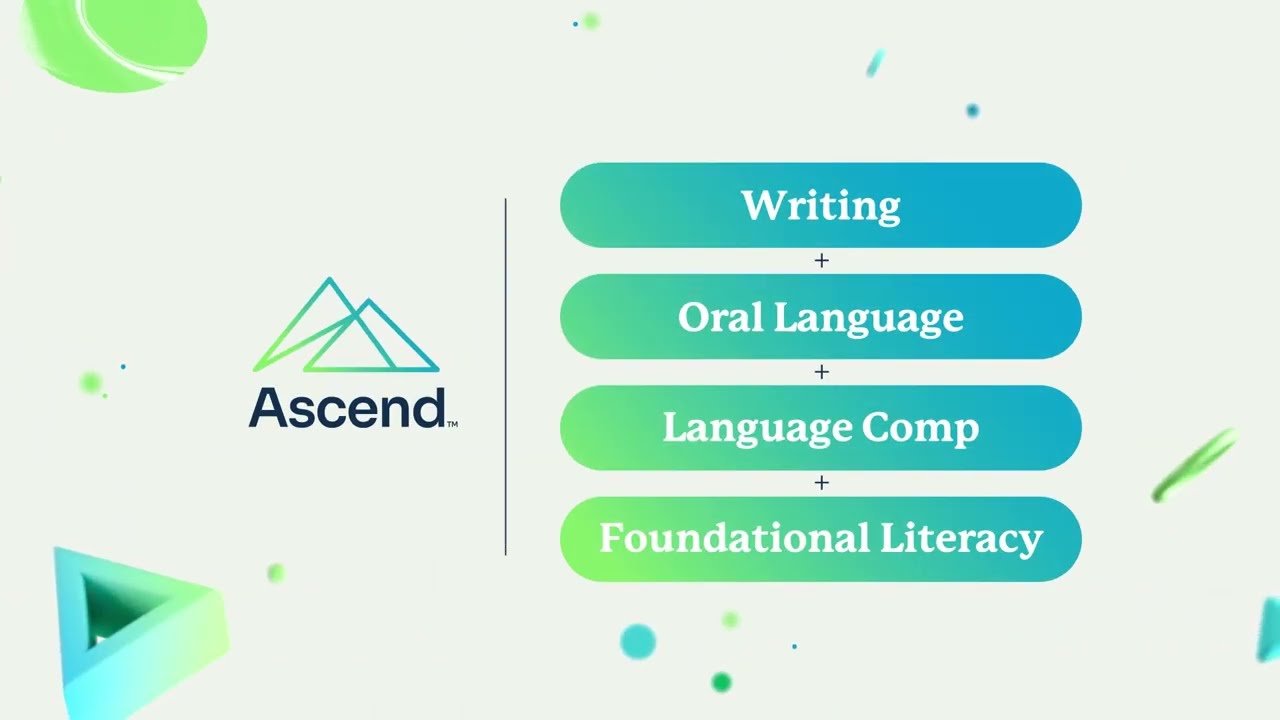 Ascend™

Writing
+
Oral Language
+
Language Comp
+
Foundational Literacy